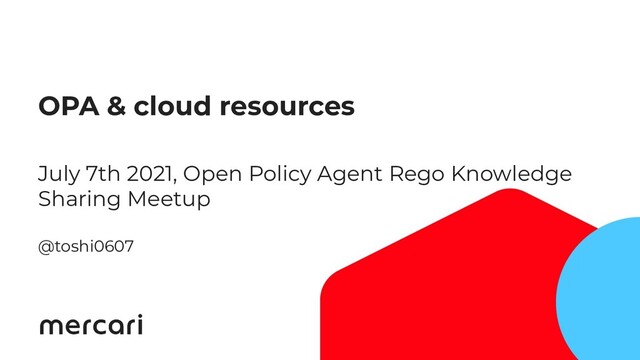 OPA & cloud resources

July 7th 2021, Open Policy Agent Rego Knowledge Sharing Meetup

@toshi0607

mercari